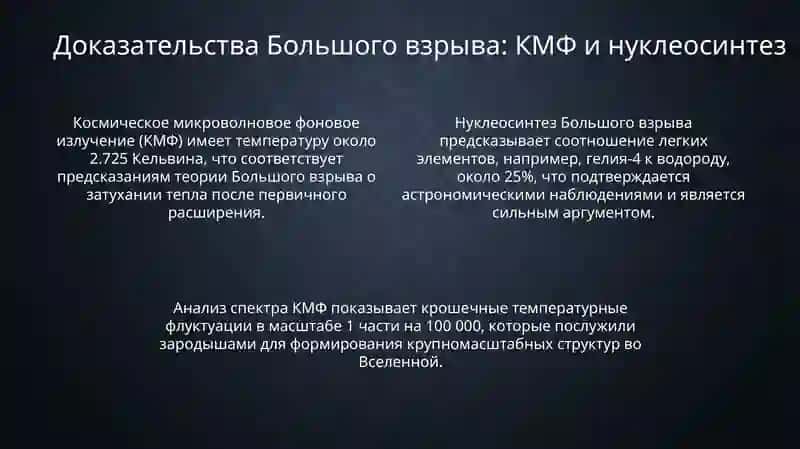 Доказательства Большого взрыва: КМФ и нуклеосинтез

Космическое микроволновое фоновое излучение (КМФ) имеет температуру около 2.725 Кельвина, что соответствует предсказаниям теории Большого взрыва о затухании тепла после первичного расширения.

Нуклеосинтез Большого взрыва предсказывает соотношение легких элементов, например, гелия-4 к водороду, около 25%, что подтверждается астрономическими наблюдениями и является сильным аргументом.

Анализ спектра КМФ показывает крошечные температурные флуктуации в масштабе 1 части на 100 000, которые послужили зародышами для формирования крупномасштабных структур во Вселенной.